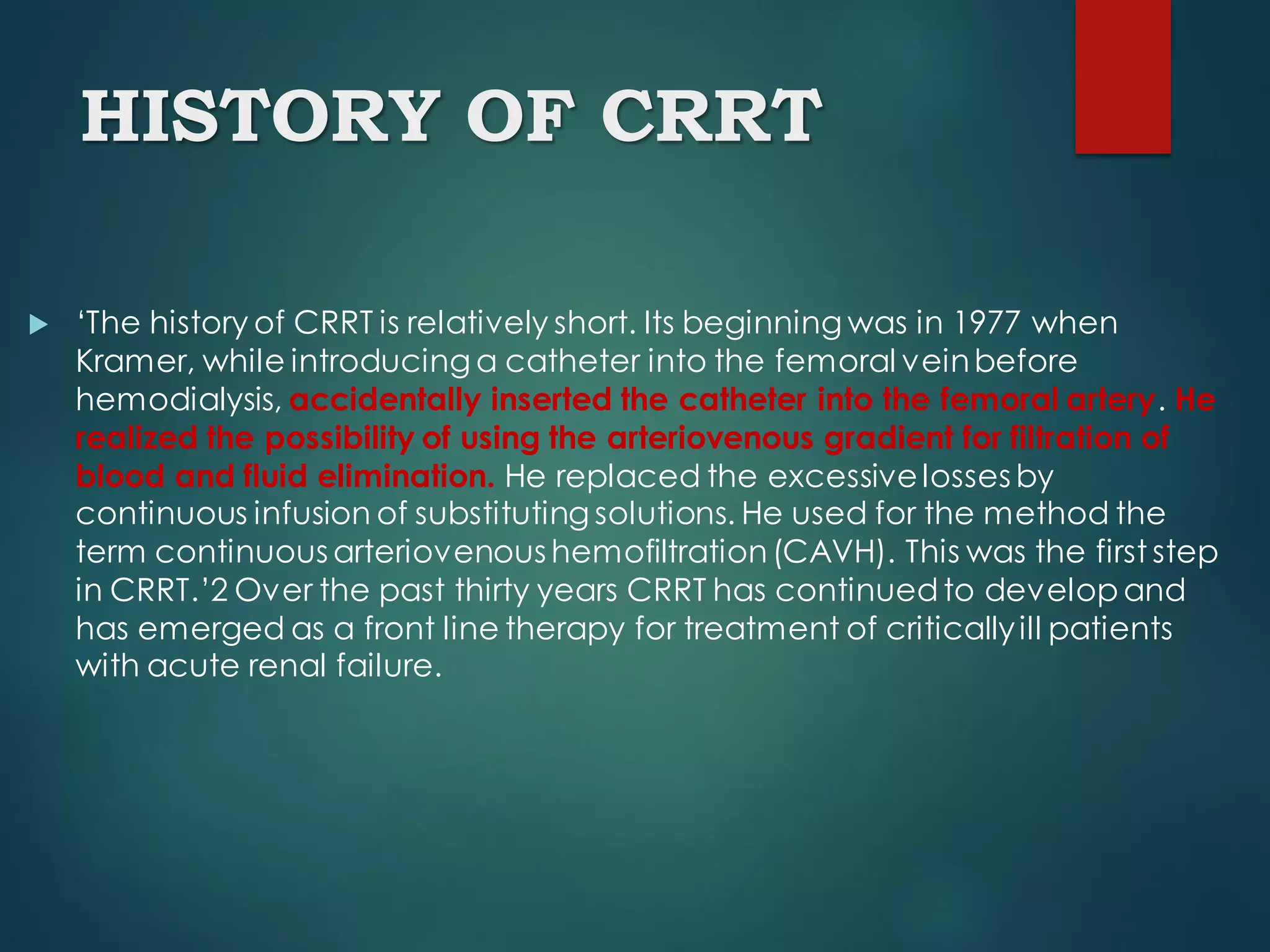 HISTORY OF CRRT

‘The history of CRRT is relatively short. Its beginning was in 1977 when Kramer, while introducing a catheter into the femoral vein before hemodialysis, accidentally inserted the catheter into the femoral artery. He realized the possibility of using the arteriovenous gradient for filtration of blood and fluid elimination. He replaced the excessive losses by continuous infusion of substituting solutions. He used for the method the term continuous arteriovenous hemofiltration (CAVH). This was the first step in CRRT.’2 Over the past thirty years CRRT has continued to develop and has emerged as a front line therapy for treatment of critically ill patients with acute renal failure.